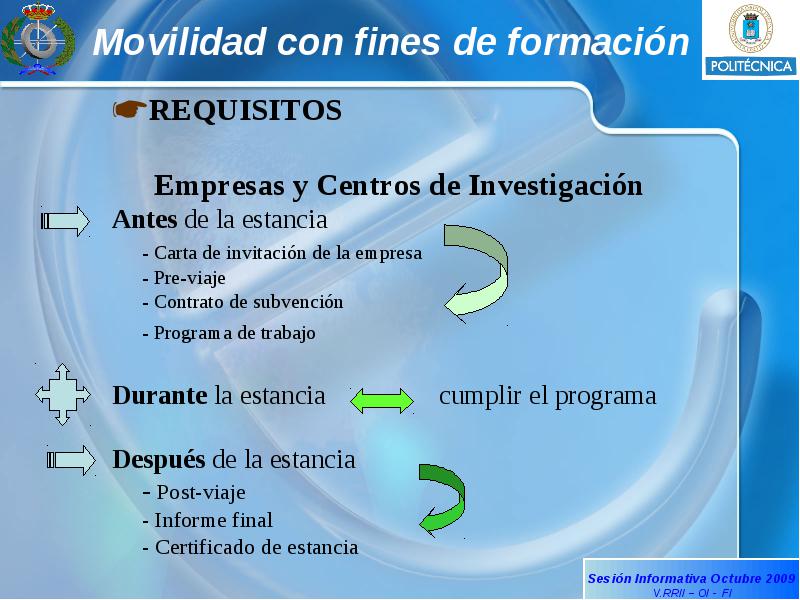 Movilidad con fines de formación

POLITÉCNICA

REQUISITOS

Empresas y Centros de Investigación

Antes de la estancia

- Carta de invitación de la empresa
- Pre-viaje
- Contrato de subvención
- Programa de trabajo

Durante la estancia cumplir el programa

Después de la estancia

- Post-viaje
- Informe final
- Certificado de estancia

Sesión Informativa Octubre 2009
V.RRII – OI - FI